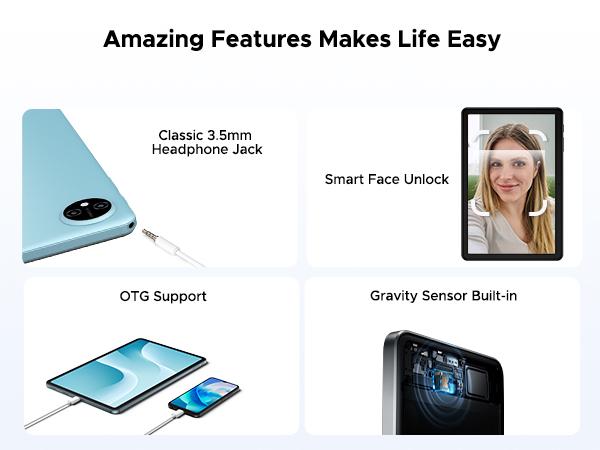 Amazing Features Makes Life Easy

Classic 3.5mm Headphone Jack

Smart Face Unlock

OTG Support

Gravity Sensor Built-in